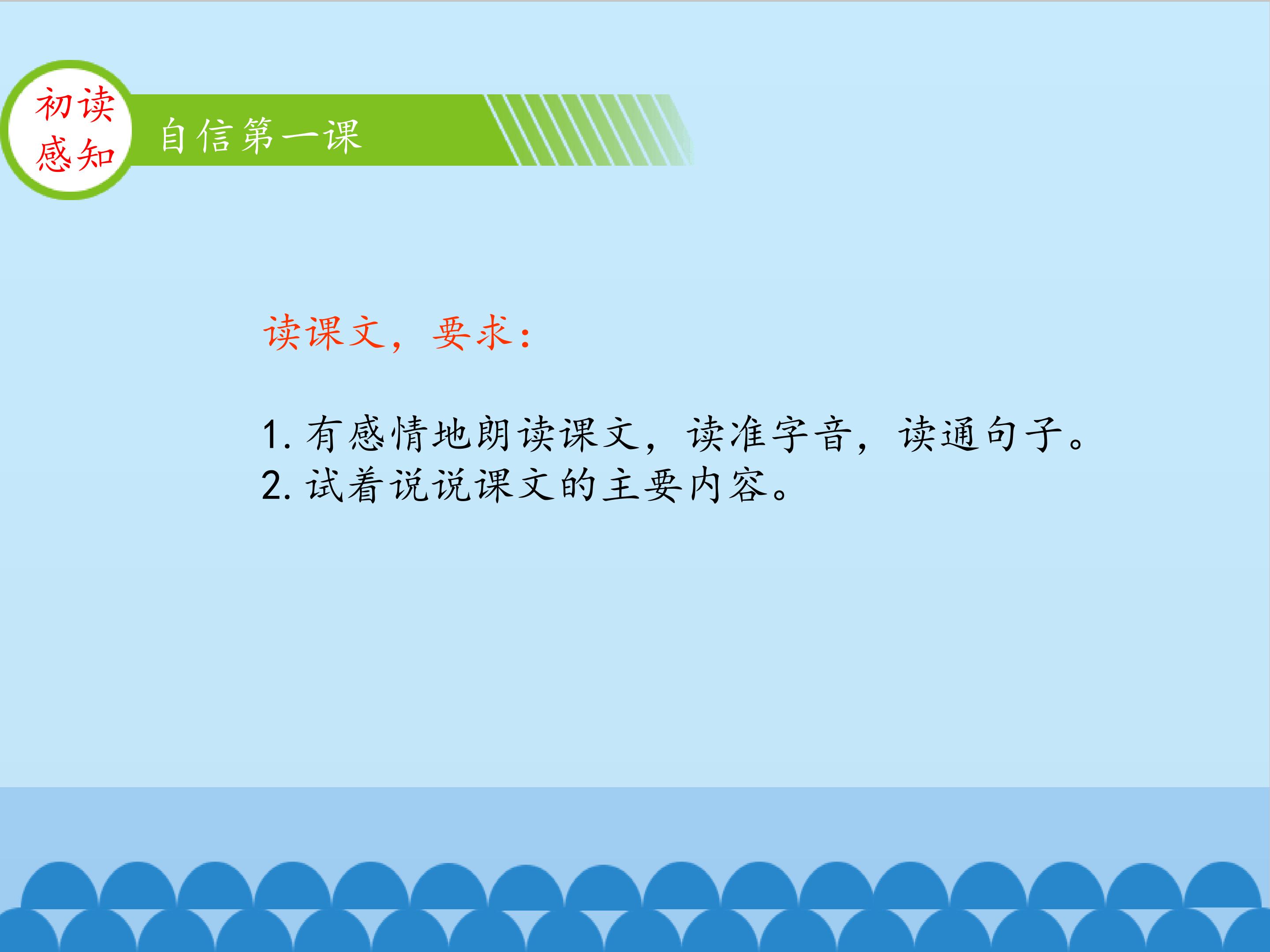 初读
感知

自信第一课

读课文，要求：

1.有感情地朗读课文，读准字音，读通句子。
2.试着说说课文的主要内容。